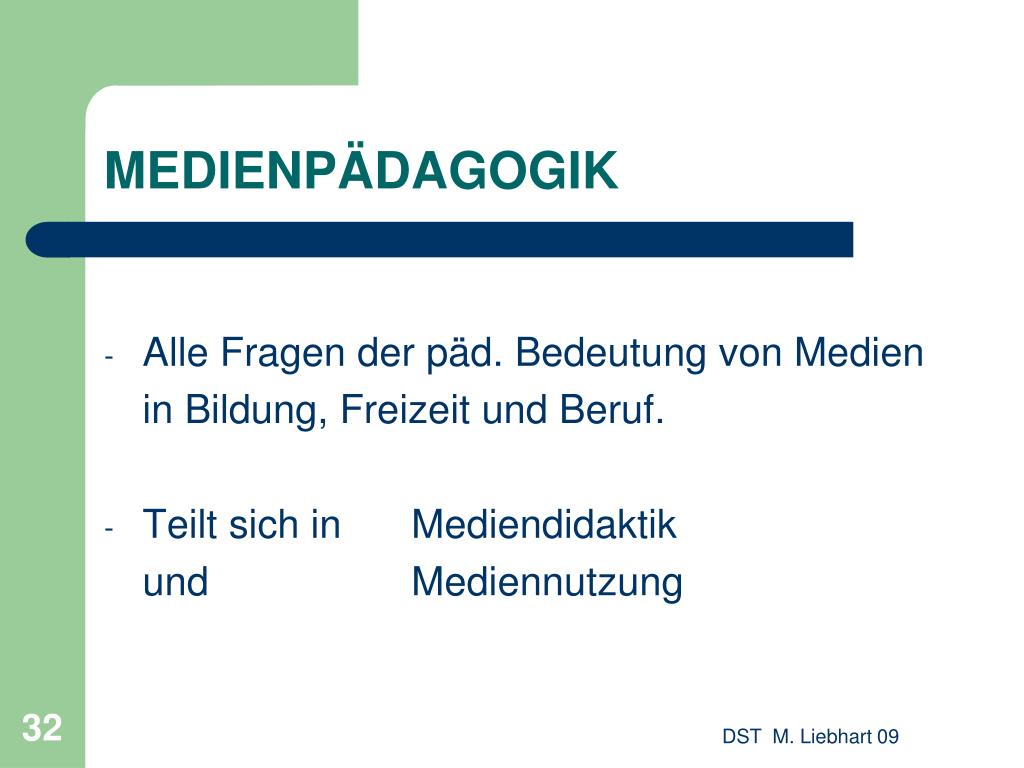 MEDIENPÄDAGOGIK

- Alle Fragen der päd. Bedeutung von Medien in Bildung, Freizeit und Beruf.

- Teilt sich in Mediendidaktik
und Mediennutzung

32

DST M. Liebhart 09